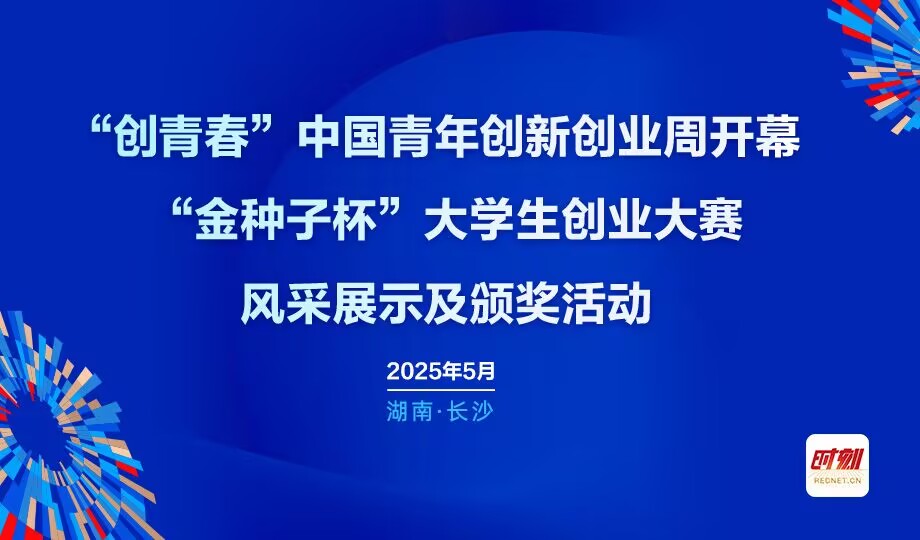 “创青春”中国青年创新创业周开幕
“金种子杯”大学生创业大赛
风采展示及颁奖活动

2025年5月
湖南·长沙

时刻
REDNET.CN